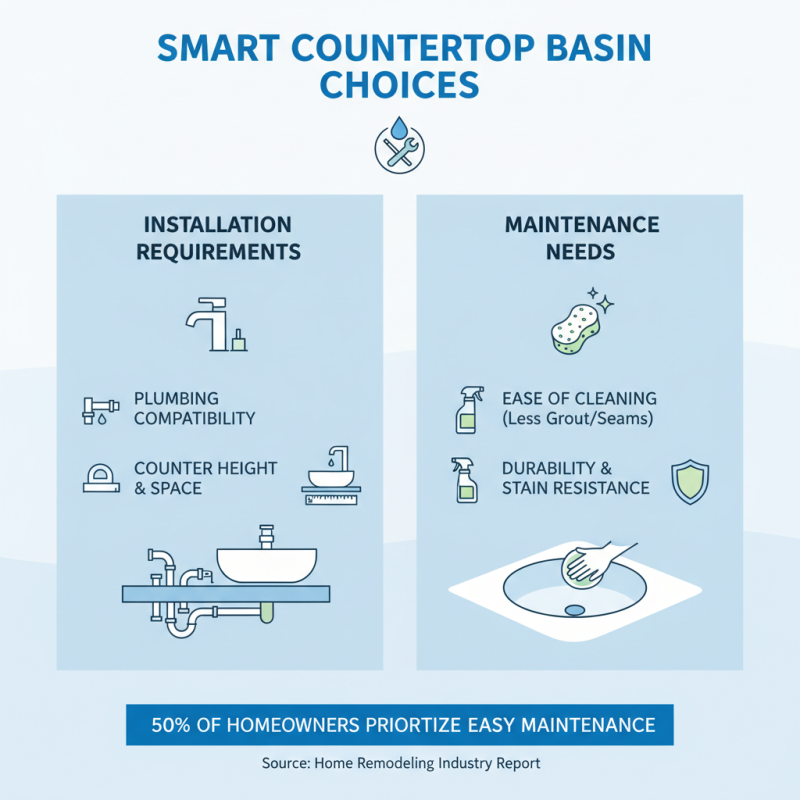 SMART COUNTERTOP BASIN CHOICES

INSTALLATION REQUIREMENTS

PLUMBING COMPATIBILITY

COUNTER HEIGHT & SPACE

MAINTENANCE NEEDS

EASE OF CLEANING (Less Grout/Seams)

DURABILITY & STAIN RESISTANCE

50% OF HOMEOWNERS PRIORTIZE EASY MAINTENANCE

Source: Home Remodeling Industry Report